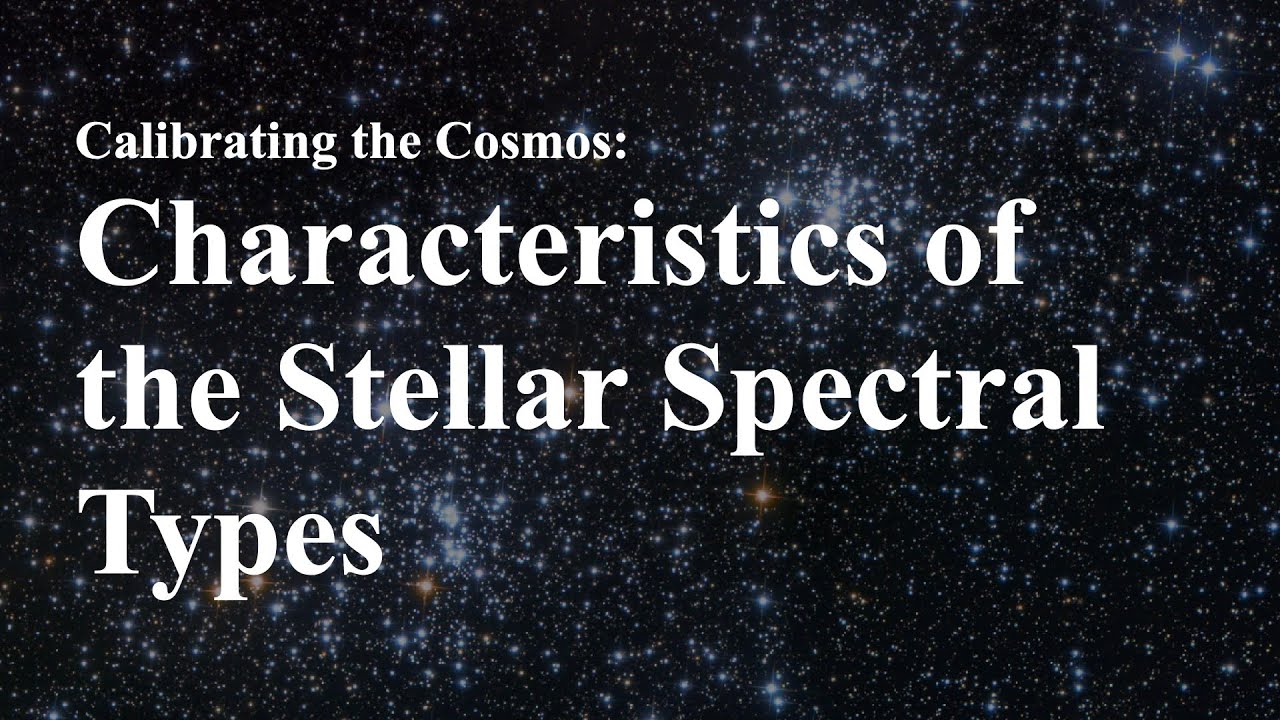 Calibrating the Cosmos:

Characteristics of the Stellar Spectral Types